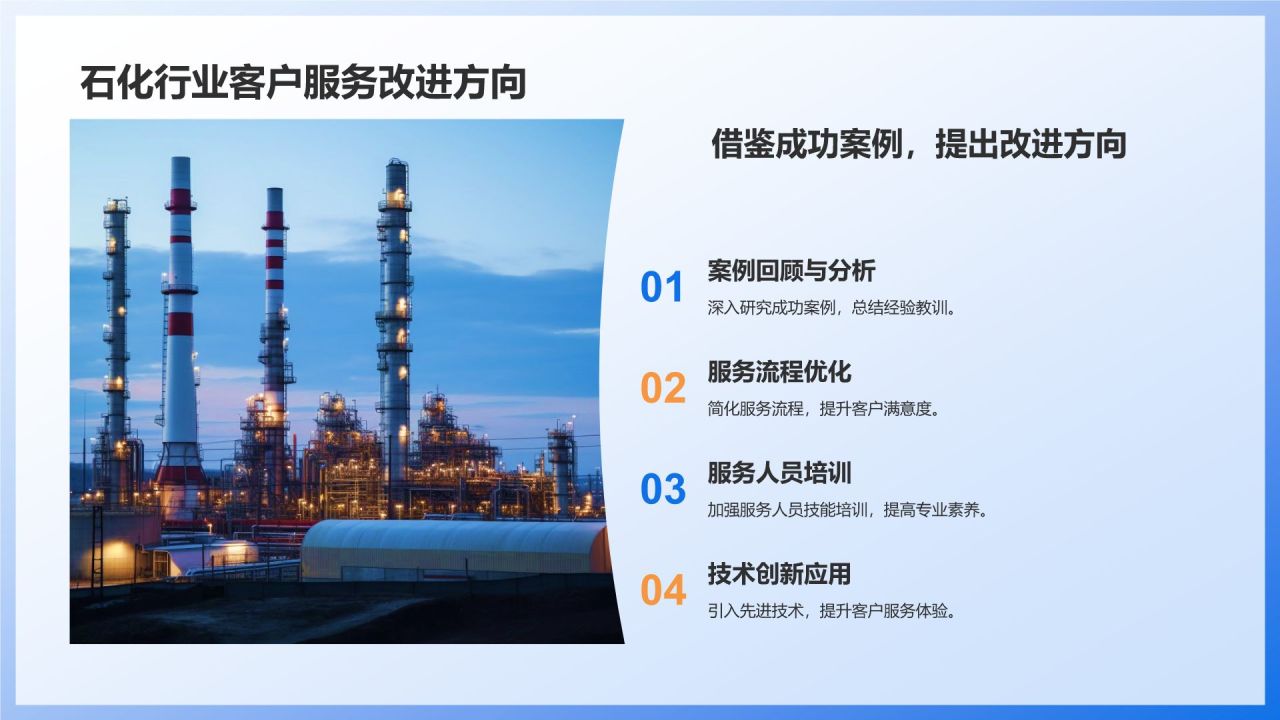 石化行业客户服务改进方向

借鉴成功案例，提出改进方向

01
案例回顾与分析
深入研究成功案例，总结经验教训。

02
服务流程优化
简化服务流程，提升客户满意度。

03
服务人员培训
加强服务人员技能培训，提高专业素养。

04
技术创新应用
引入先进技术，提升客户服务体验。